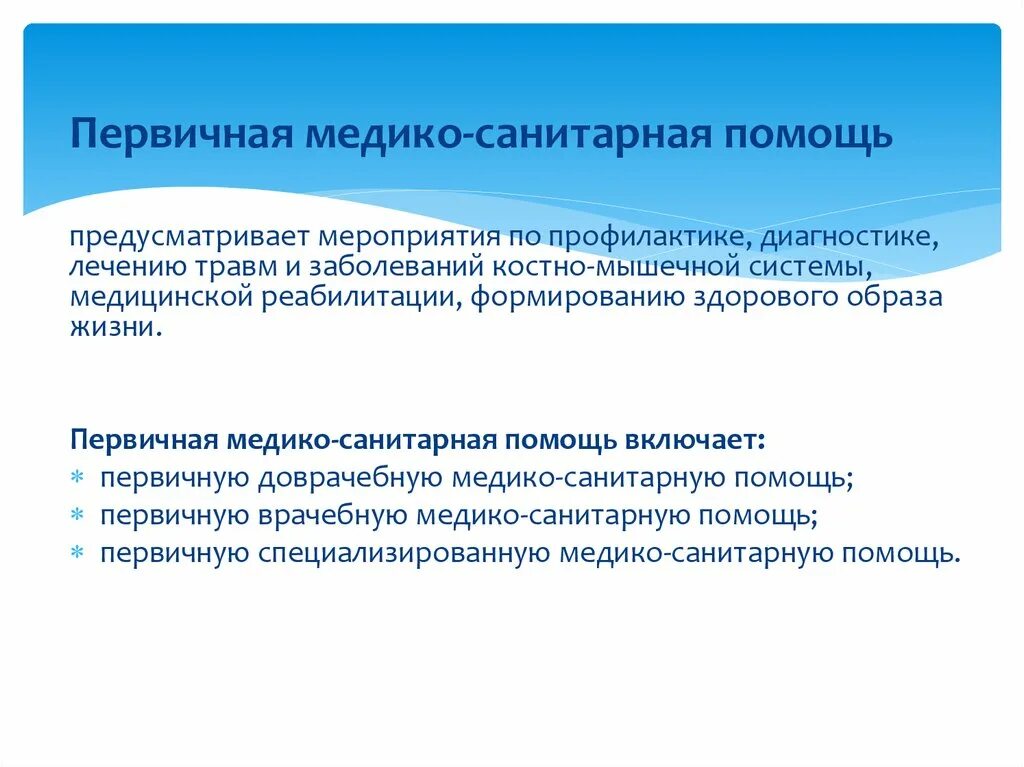 Первичная медико-санитарная помощь

предусматривает мероприятия по профилактике, диагностике, лечению травм и заболеваний костно-мышечной системы, медицинской реабилитации, формированию здорового образа жизни.

Первичная медико-санитарная помощь включает:
* первичную доврачебную медико-санитарную помощь;
* первичную врачебную медико-санитарную помощь;
* первичную специализированную медико-санитарную помощь.